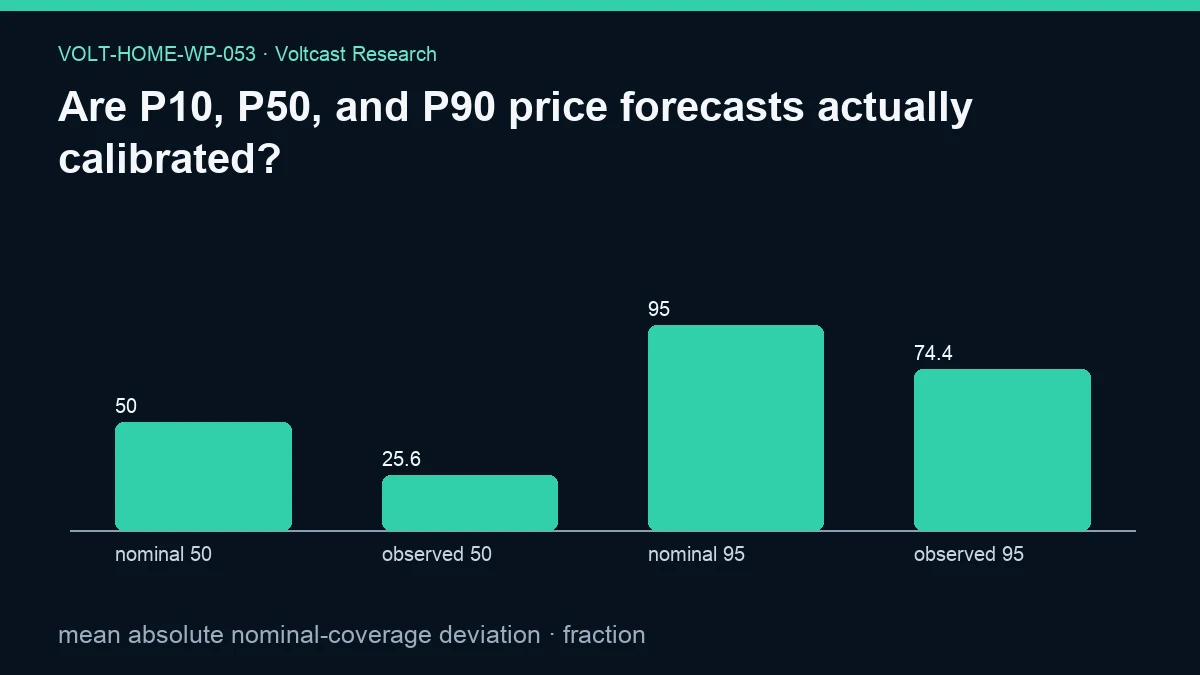 VOLT-HOME-WP-053 · Voltcast Research

Are P10, P50, and P90 price forecasts actually calibrated?

50
25.6
95
74.4

nominal 50
observed 50
nominal 95
observed 95

mean absolute nominal-coverage deviation · fraction